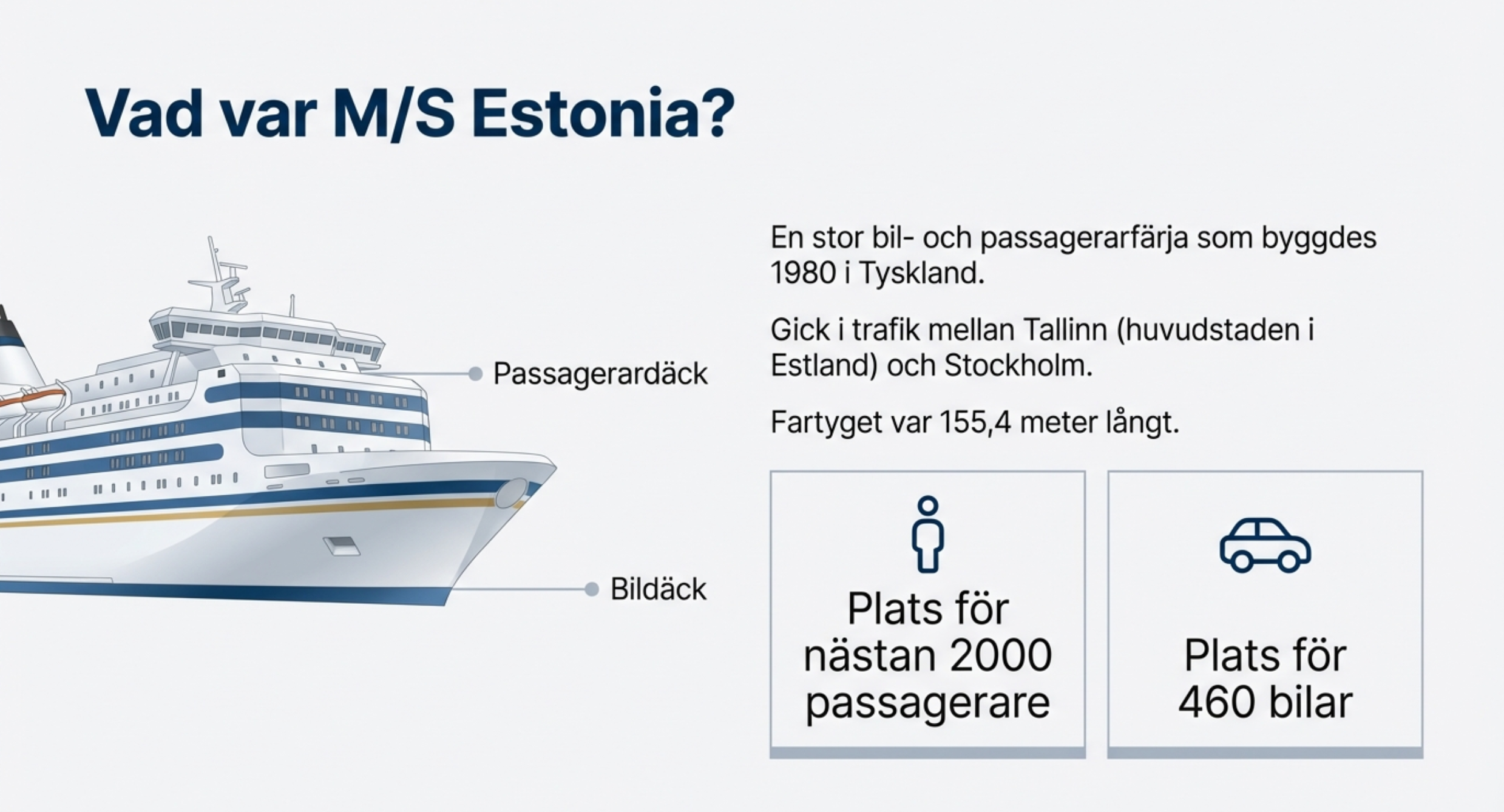 Vad var M/S Estonia?

Passagerardäck

Bildäck

En stor bil- och passagerarfärja som byggdes 1980 i Tyskland.

Gick i trafik mellan Tallinn (huvudstaden i Estland) och Stockholm.

Fartyget var 155,4 meter långt.

Plats för nästan 2000 passagerare

Plats för 460 bilar